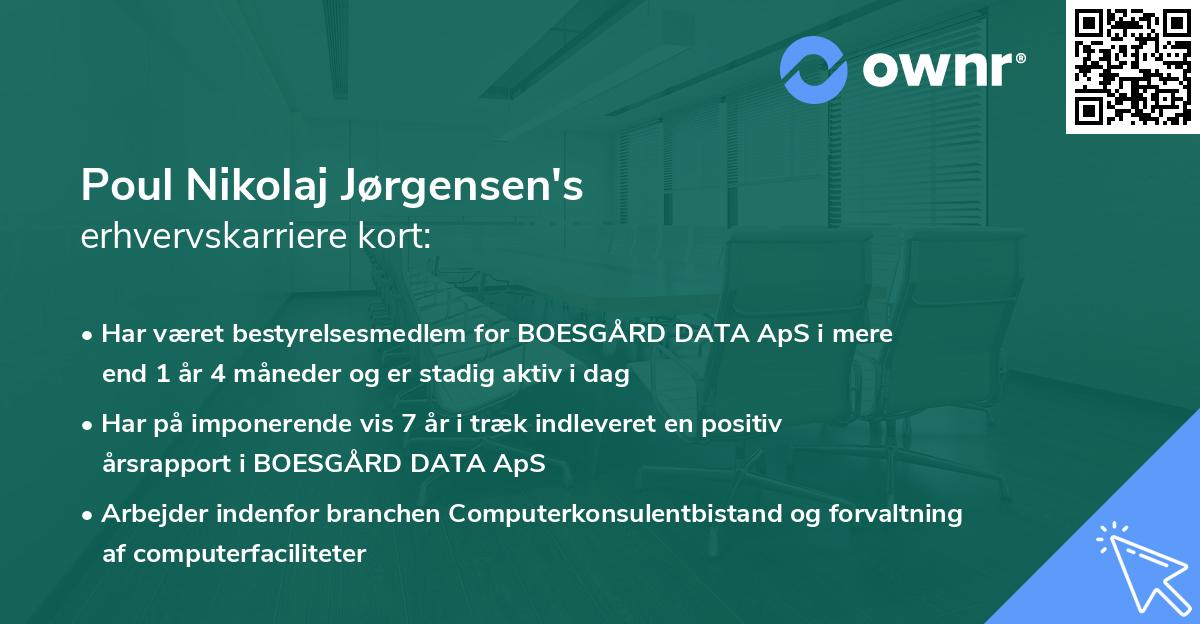 ownr®

Poul Nikolaj Jørgensen's
erhvervskarriere kort:

• Har været bestyrelsesmedlem for BOESGÅRD DATA ApS i mere end 1 år 4 måneder og er stadig aktiv i dag

• Har på imponerende vis 7 år i træk indleveret en positiv årsrapport i BOESGÅRD DATA ApS

• Arbejder indenfor branchen Computerkonsulentbistand og forvaltning af computerfaciliteter